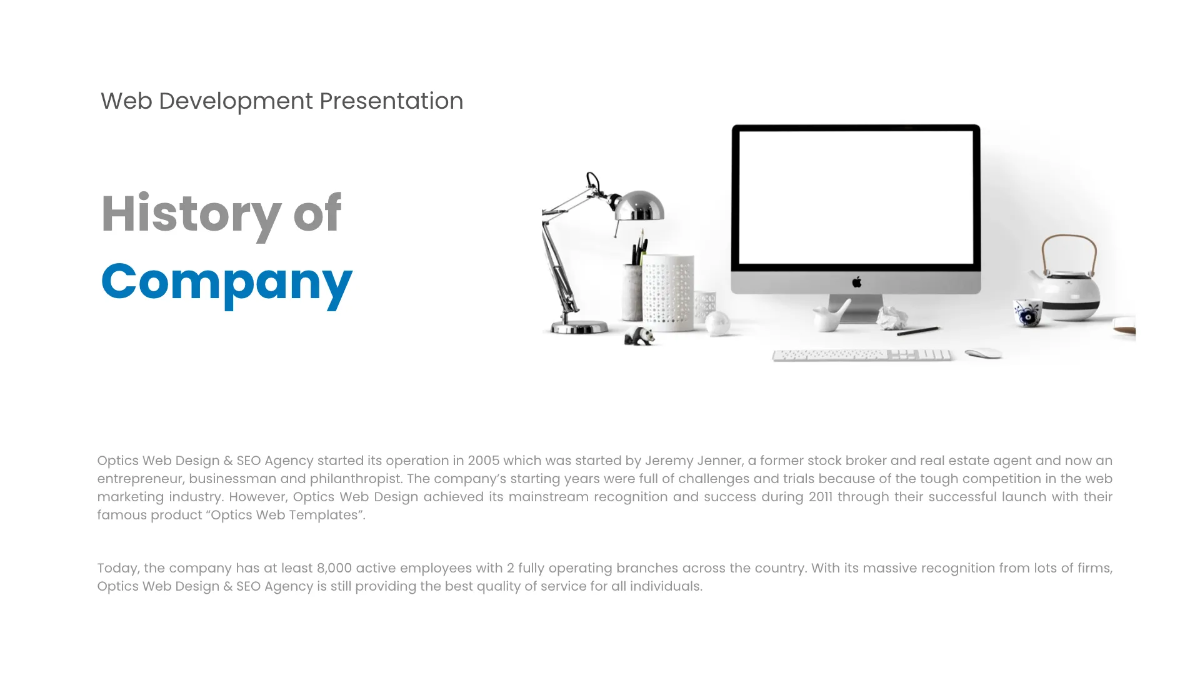 Web Development Presentation

History of
Company

Optics Web Design & SEO Agency started its operation in 2005 which was started by Jeremy Jenner, a former stock broker and real estate agent and now an entrepreneur, businessman and philanthropist. The company's starting years were full of challenges and trials because of the tough competition in the web marketing industry. However, Optics Web Design achieved its mainstream recognition and success during 2011 through their successful launch with their famous product "Optics Web Templates".

Today, the company has at least 8,000 active employees with 2 fully operating branches across the country. With its massive recognition from lots of firms, Optics Web Design & SEO Agency is still providing the best quality of service for all individuals.